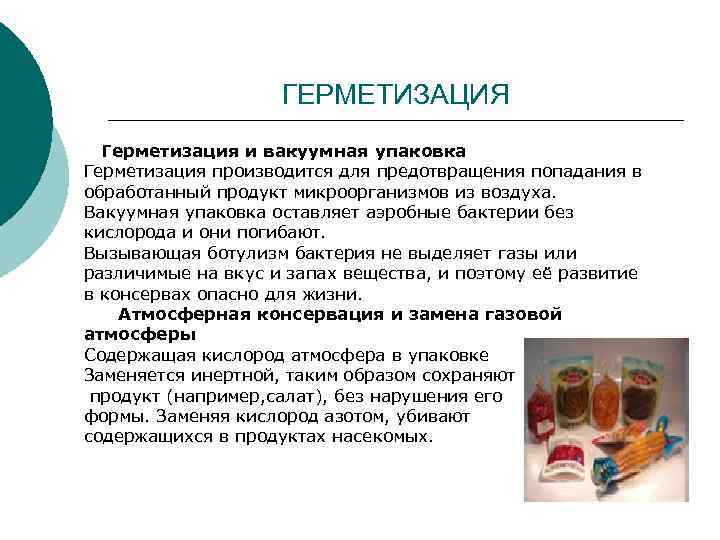 ГЕРМЕТИЗАЦИЯ

Герметизация и вакуумная упаковка

Герметизация производится для предотвращения попадания в обработанный продукт микроорганизмов из воздуха.

Вакуумная упаковка оставляет аэробные бактерии без кислорода и они погибают.

Вызывающая ботулизм бактерия не выделяет газы или различимые на вкус и запах вещества, и поэтому её развитие в консервах опасно для жизни.

Атмосферная консервация и замена газовой атмосферы

Содержащая кислород атмосфера в упаковке Заменяется инертной, таким образом сохраняют продукт (например,салат), без нарушения его формы. Заменяя кислород азотом, убивают содержащихся в продуктах насекомых.